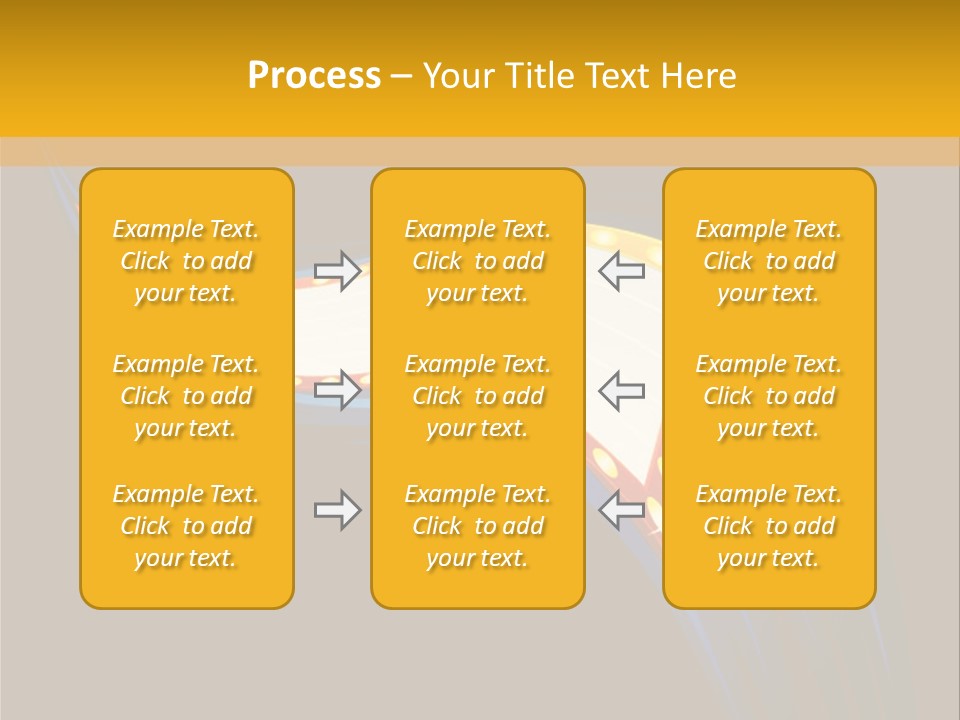 Process – Your Title Text Here

Example Text. Click to add your text.

Example Text. Click to add your text.

Example Text. Click to add your text.

Example Text. Click to add your text.

Example Text. Click to add your text.

Example Text. Click to add your text.

Example Text. Click to add your text.

Example Text. Click to add your text.

Example Text. Click to add your text.